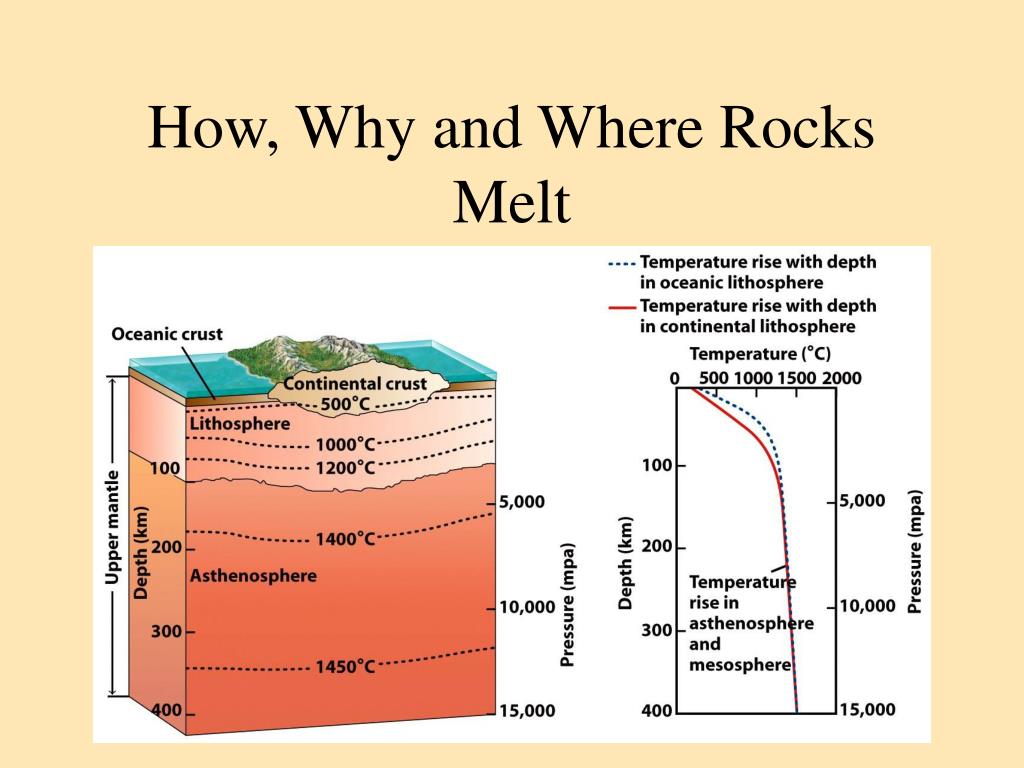 How, Why and Where Rocks Melt

Oceanic crust

Continental crust

500°C

Lithosphere

1000°C

1200°C

1400°C

Asthenosphere

1450°C

Upper mantle

Depth (km)

100

200

300

400

5,000

10,000

15,000

Pressure (mpa)

Temperature rise with depth in oceanic lithosphere

Temperature rise with depth in continental lithosphere

Temperature (°C)

0 500 1000 1500 2000

Depth (km)

100

200

300

400

Temperature rise in asthenosphere and mesosphere

5,000

10,000

15,000

Pressure (mpa)